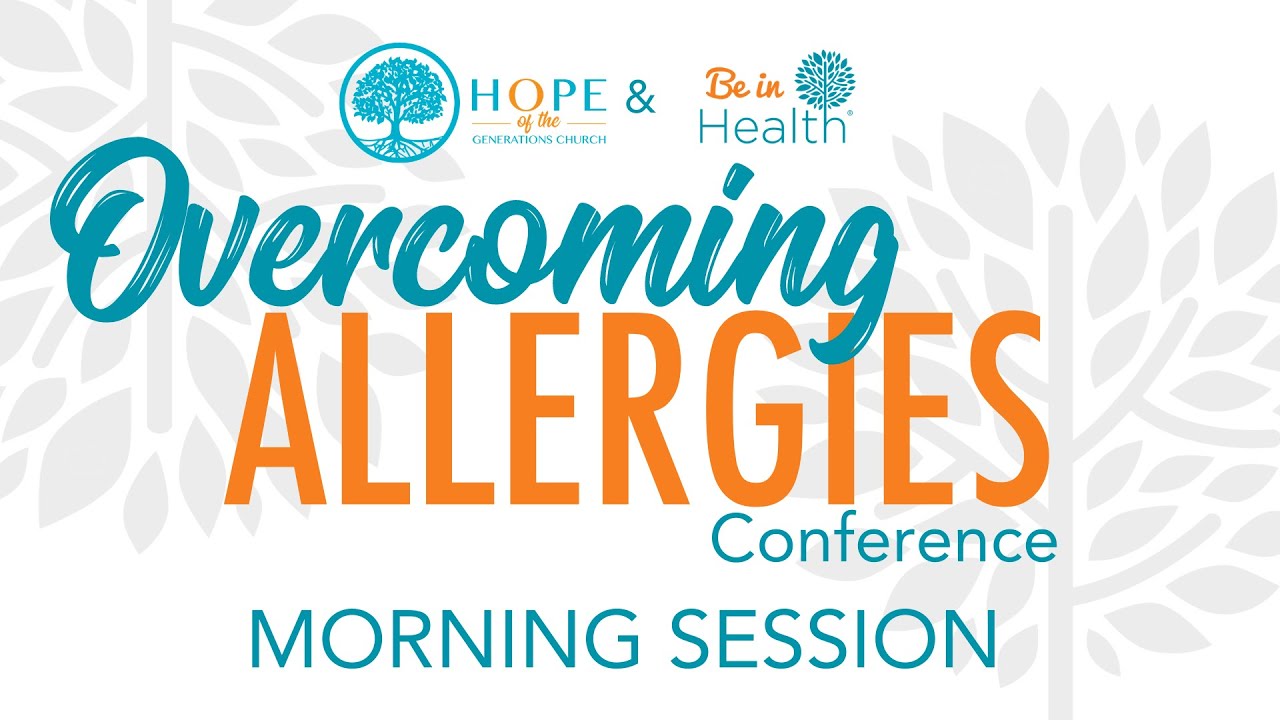 HOPE of the GENERATIONS CHURCH & Be in Health®

Overcoming
ALLERGIES
Conference

MORNING SESSION